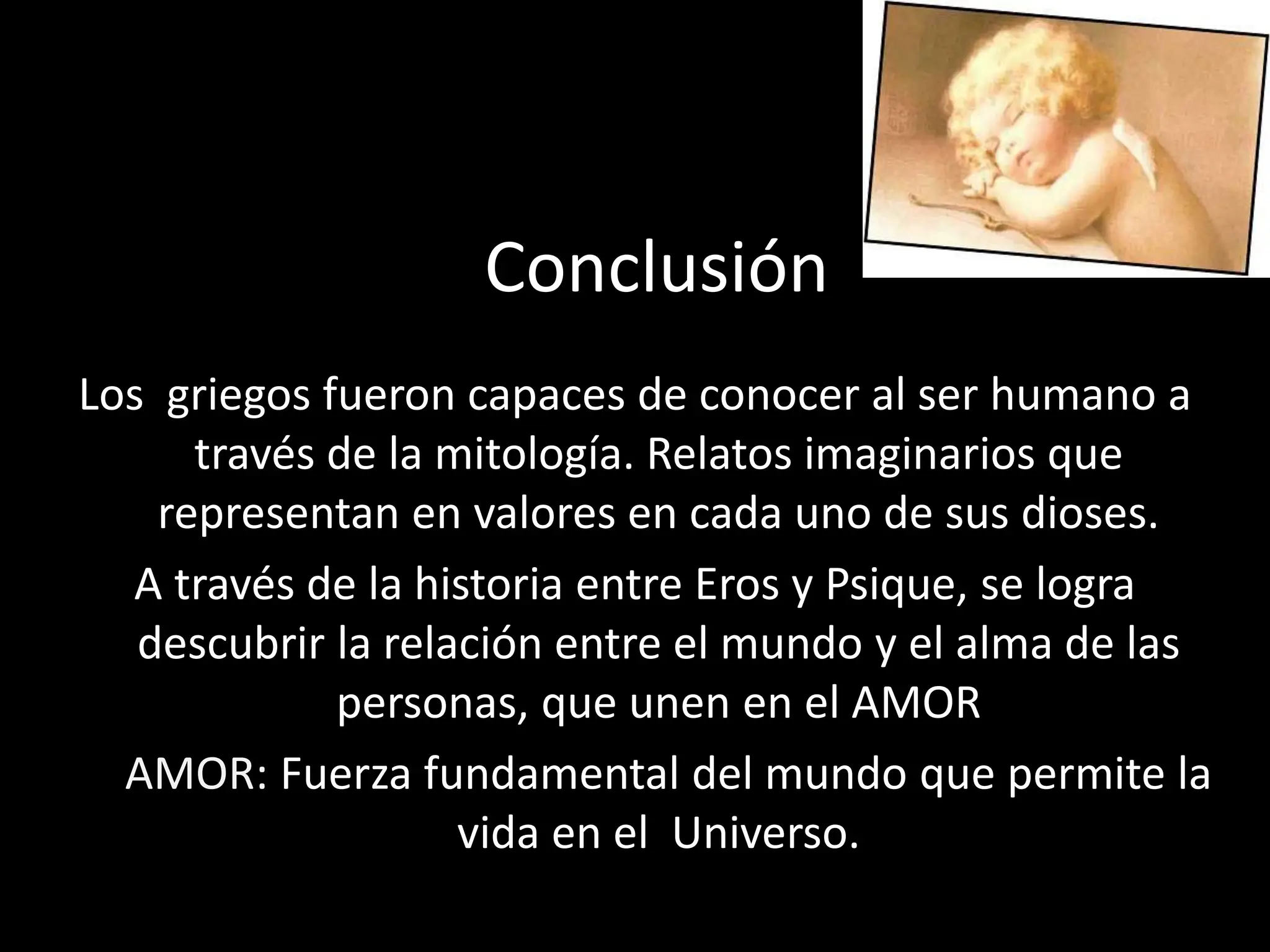 Conclusión

Los griegos fueron capaces de conocer al ser humano a través de la mitología. Relatos imaginarios que representan en valores en cada uno de sus dioses.

A través de la historia entre Eros y Psique, se logra descubrir la relación entre el mundo y el alma de las personas, que unen en el AMOR

AMOR: Fuerza fundamental del mundo que permite la vida en el Universo.